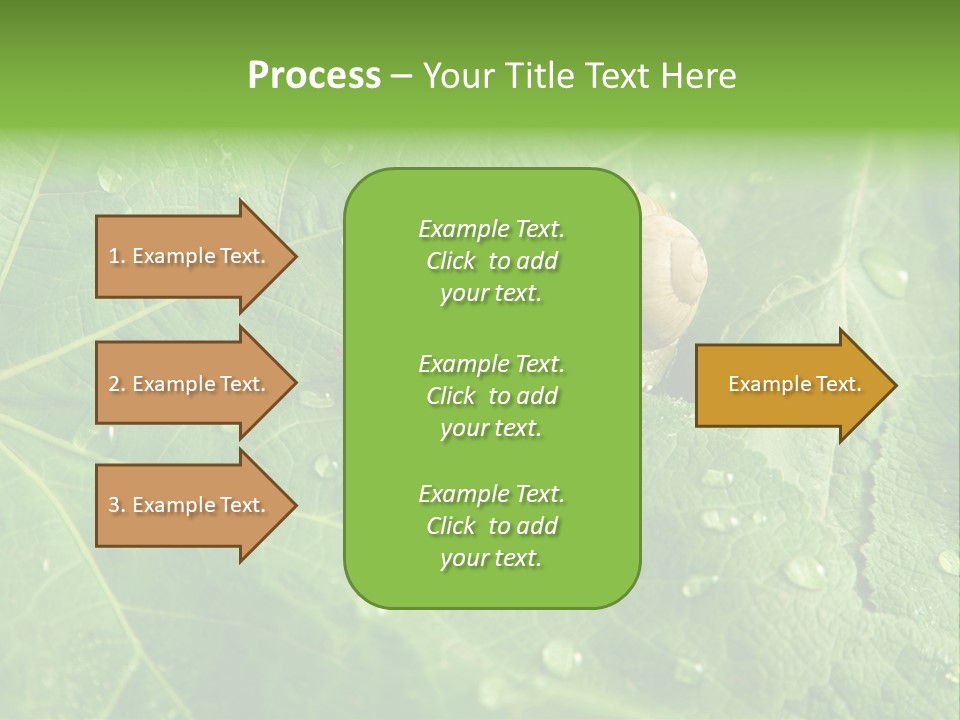 Process – Your Title Text Here

1. Example Text.

2. Example Text.

3. Example Text.

Example Text. Click to add your text.

Example Text. Click to add your text.

Example Text. Click to add your text.

Example Text.